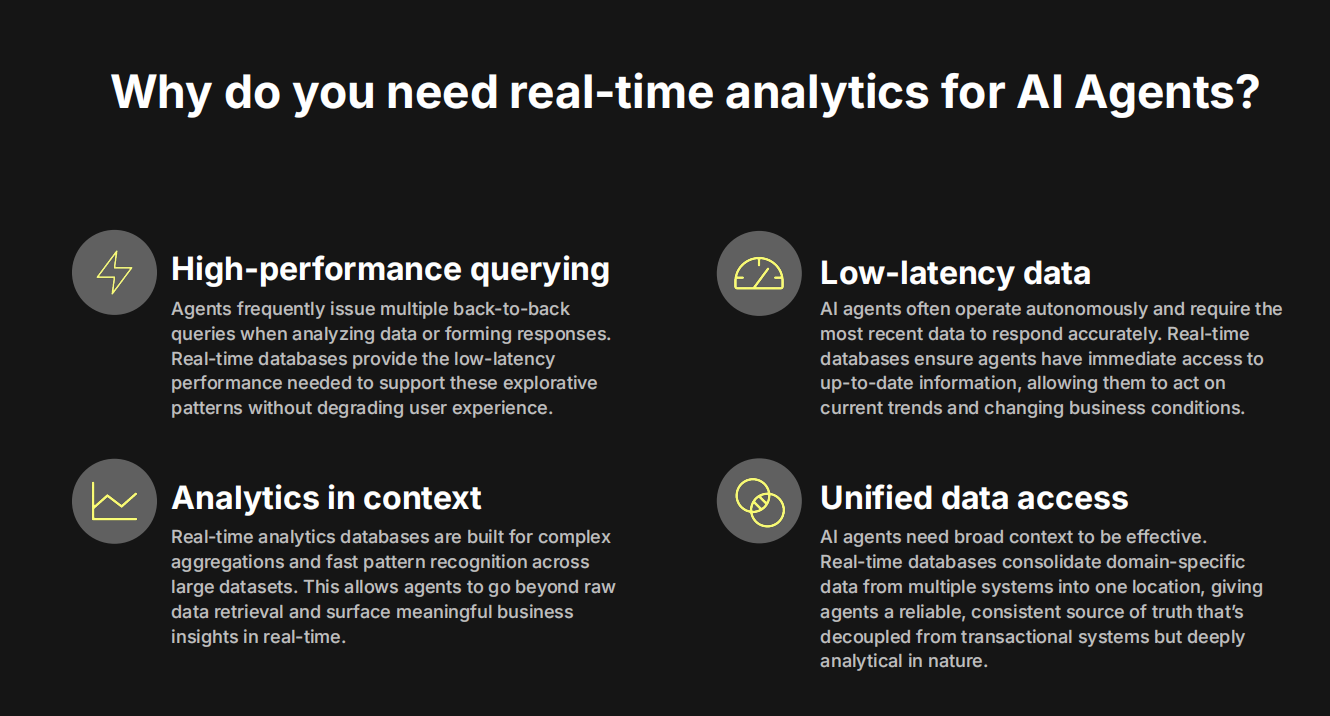 Why do you need real-time analytics for AI Agents?

High-performance querying

Agents frequently issue multiple back-to-back queries when analyzing data or forming responses. Real-time databases provide the low-latency performance needed to support these explorative patterns without degrading user experience.

Analytics in context

Real-time analytics databases are built for complex aggregations and fast pattern recognition across large datasets. This allows agents to go beyond raw data retrieval and surface meaningful business insights in real-time.

Low-latency data

AI agents often operate autonomously and require the most recent data to respond accurately. Real-time databases ensure agents have immediate access to up-to-date information, allowing them to act on current trends and changing business conditions.

Unified data access

AI agents need broad context to be effective. Real-time databases consolidate domain-specific data from multiple systems into one location, giving agents a reliable, consistent source of truth that's decoupled from transactional systems but deeply analytical in nature.